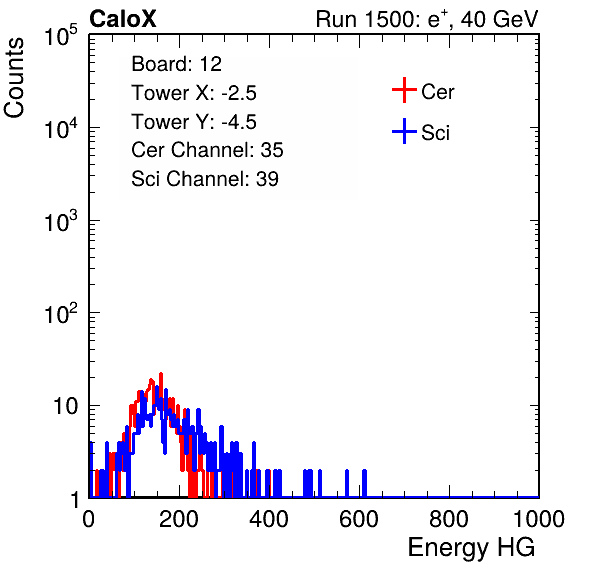 CaloX

Run 1500: $e^{+}$, 40 GeV

Counts

$10^5$

$10^4$

$10^3$

$10^2$

10

1

Board: 12

Tower X: -2.5

Tower Y: -4.5

Cer Channel: 35

Sci Channel: 39

Cer

Sci

0

200

400

600

800

1000

Energy HG